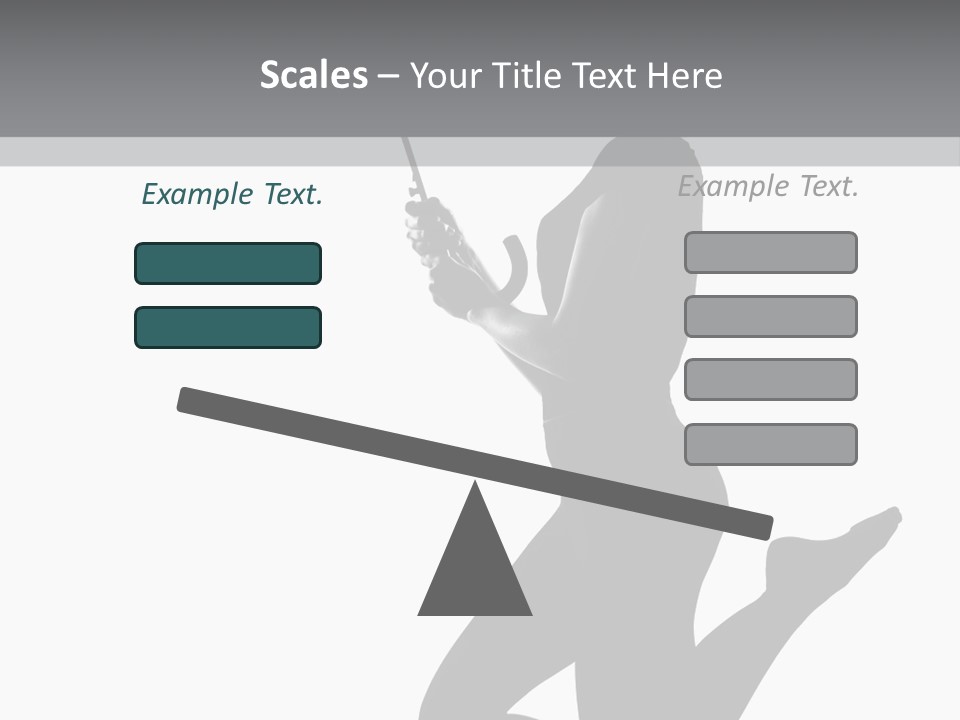 Scales – Your Title Text Here

Example Text.

Example Text.